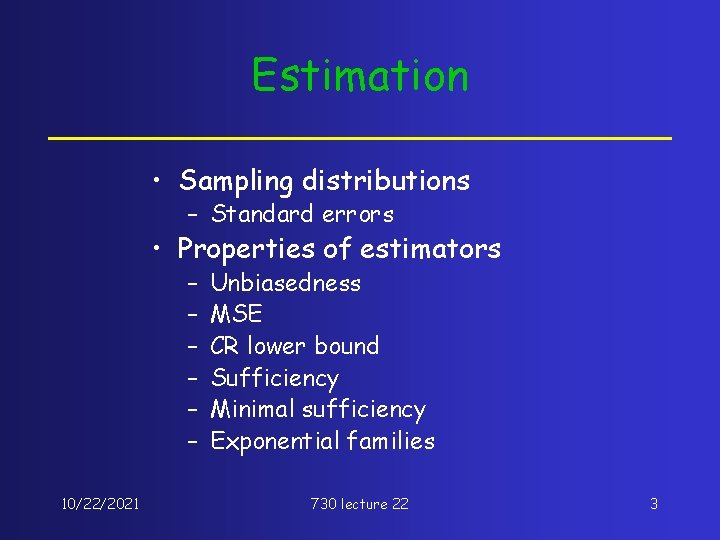 Estimation

• Sampling distributions
  – Standard errors
• Properties of estimators
  – Unbiasedness
  – MSE
  – CR lower bound
  – Sufficiency
  – Minimal sufficiency
  – Exponential families

10/22/2021

730 lecture 22

3